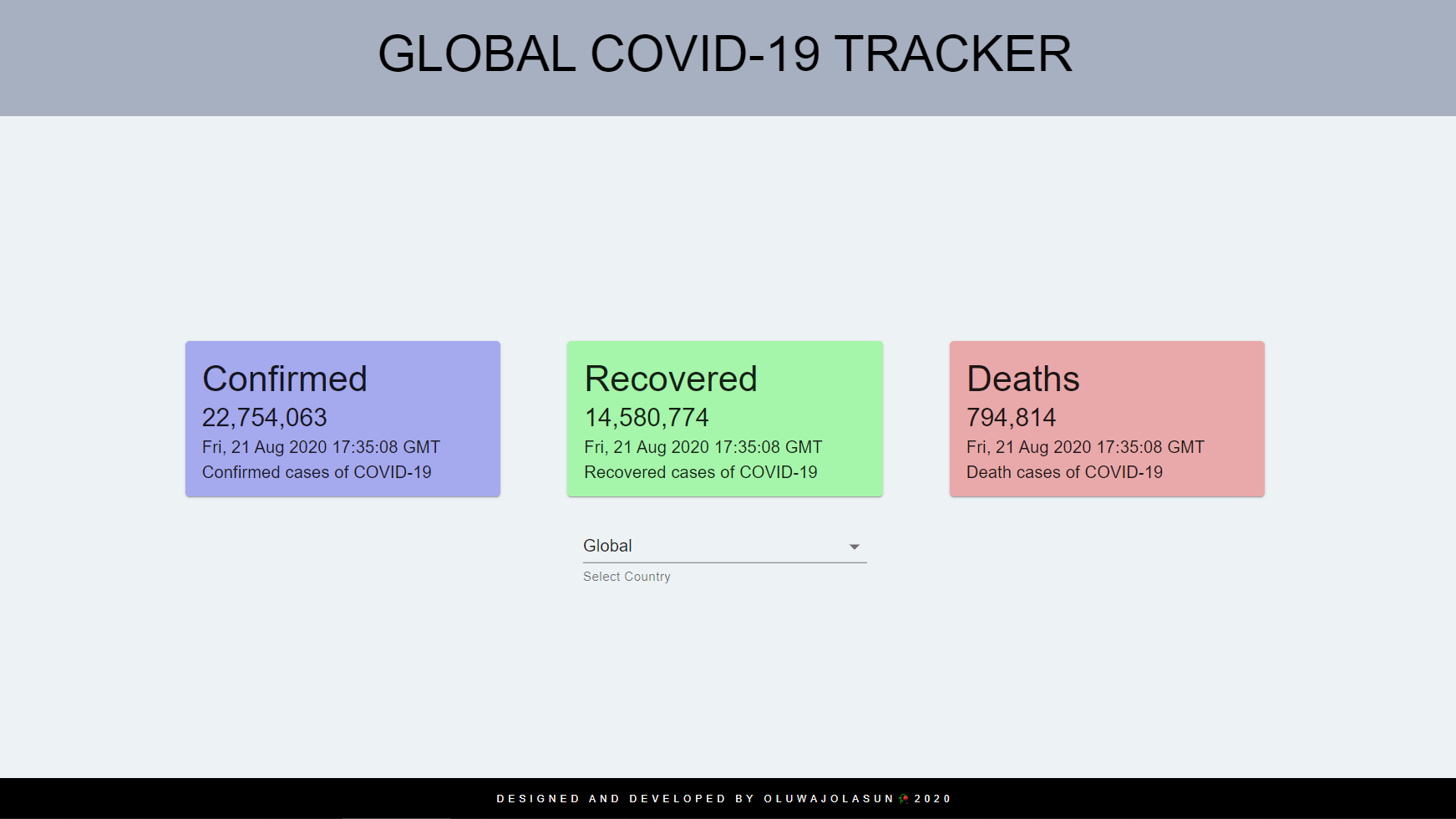 GLOBAL COVID-19 TRACKER

Confirmed
22,754,063
Fri, 21 Aug 2020 17:35:08 GMT
Confirmed cases of COVID-19

Recovered
14,580,774
Fri, 21 Aug 2020 17:35:08 GMT
Recovered cases of COVID-19

Deaths
794,814
Fri, 21 Aug 2020 17:35:08 GMT
Death cases of COVID-19

Global
Select Country

DESIGNED AND DEVELOPED BY OLUWAJOLASUN 2020